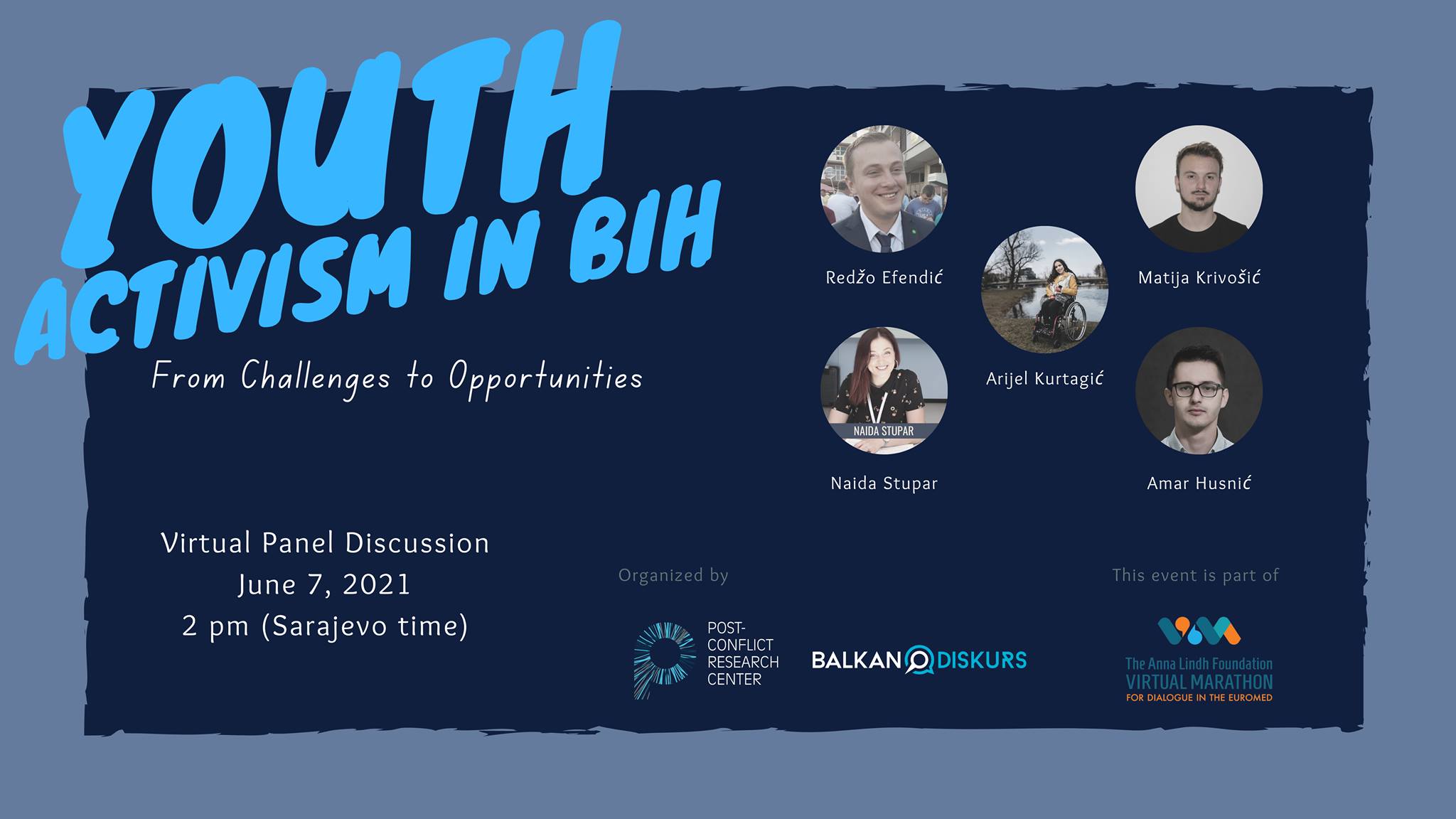 YOUTH ACTIVISM IN BIH

From Challenges to Opportunities

Redžo Efendić

Matija Krivošić

Arijel Kurtagić

NAIDA STUPAR

Naida Stupar

Amar Husnić

Virtual Panel Discussion
June 7, 2021
2 pm (Sarajevo time)

Organized by

POST-CONFLICT RESEARCH CENTER

BALKAN DISKURS

This event is part of

The Anna Lindh Foundation
VIRTUAL MARATHON
FOR DIALOGUE IN THE EUROMED